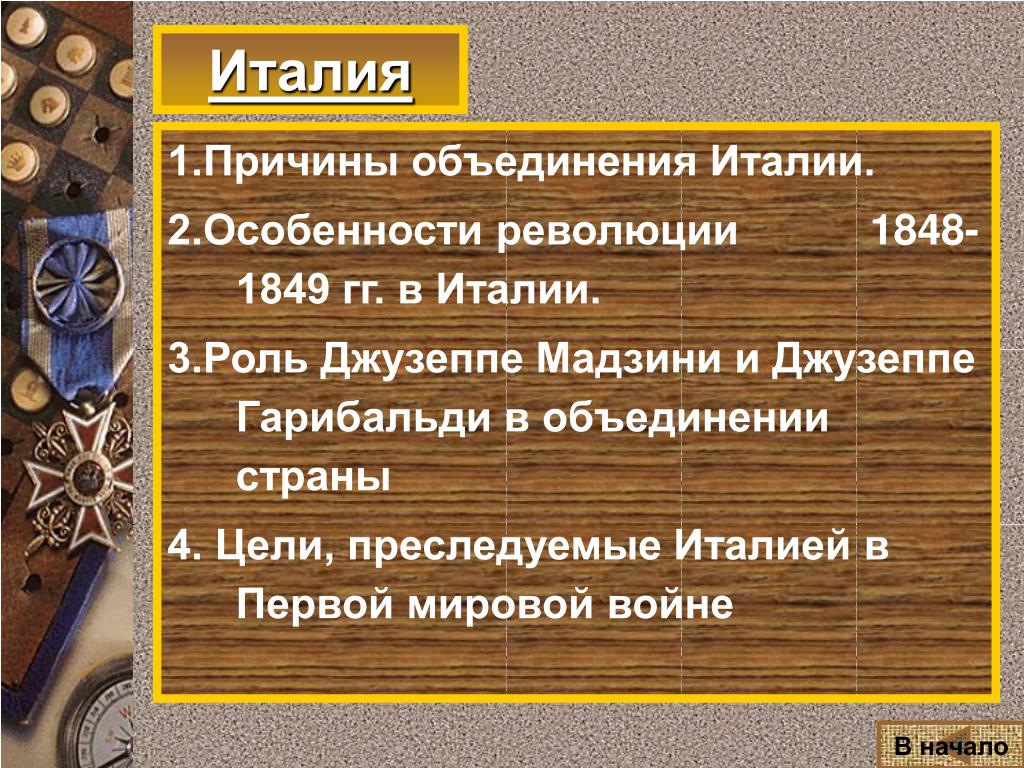 Италия

1.Причины объединения Италии.

2.Особенности революции 1848-1849 гг. в Италии.

3.Роль Джузеппе Мадзини и Джузеппе Гарибальди в объединении страны

4. Цели, преследуемые Италией в Первой мировой войне

В начало